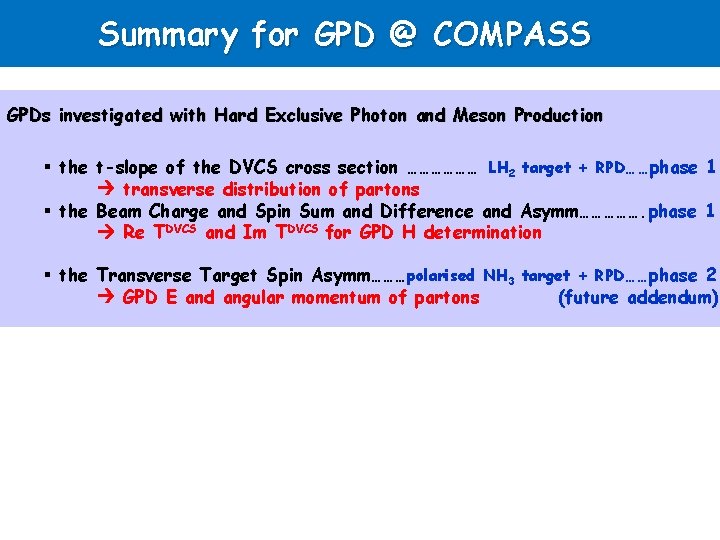 Summary for GPD @ COMPASS

GPDs investigated with Hard Exclusive Photon and Meson Production

▪ the t-slope of the DVCS cross section …………… $LH_2$ target + RPD……phase 1
→ transverse distribution of partons
▪ the Beam Charge and Spin Sum and Difference and Asymm…………….phase 1
→ Re $T^{DVCS}$ and Im $T^{DVCS}$ for GPD H determination

▪ the Transverse Target Spin Asymm………polarised $NH_3$ target + RPD……phase 2
→ GPD E and angular momentum of partons (future addendum)